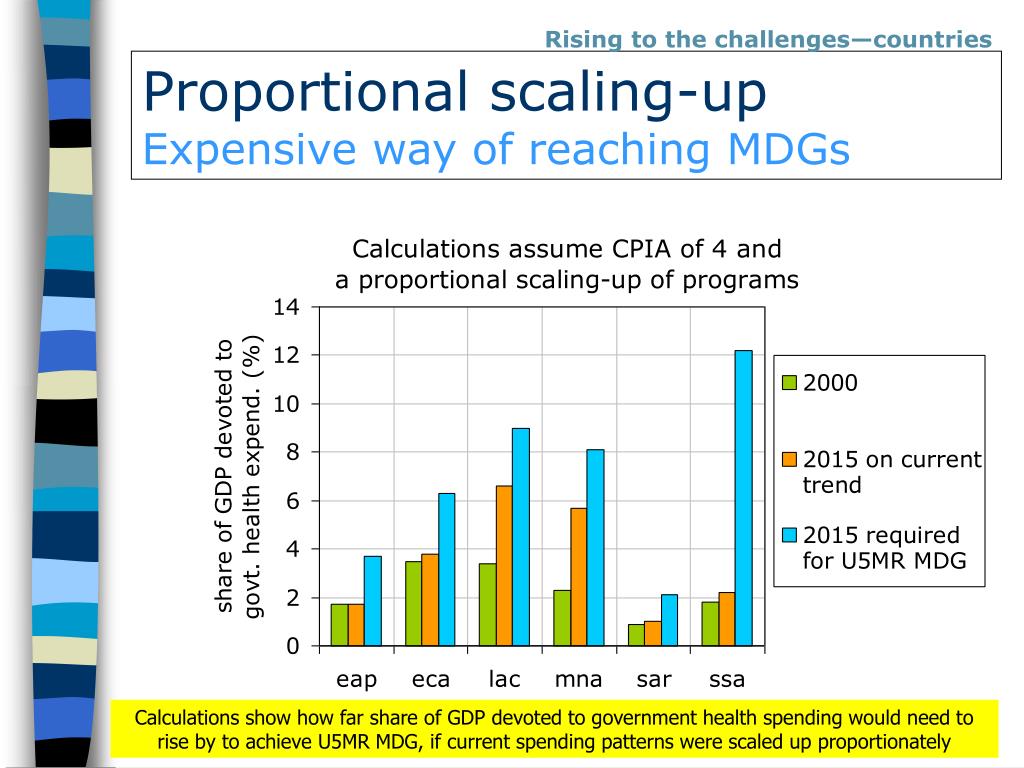 Rising to the challenges—countries

Proportional scaling-up
Expensive way of reaching MDGs

Calculations assume CPIA of 4 and a proportional scaling-up of programs

share of GDP devoted to govt. health expend. (%)

14
12
10
8
6
4
2
0

eap eca lac mna sar ssa

2000
2015 on current trend
2015 required for U5MR MDG

Calculations show how far share of GDP devoted to government health spending would need to rise by to achieve U5MR MDG, if current spending patterns were scaled up proportionately